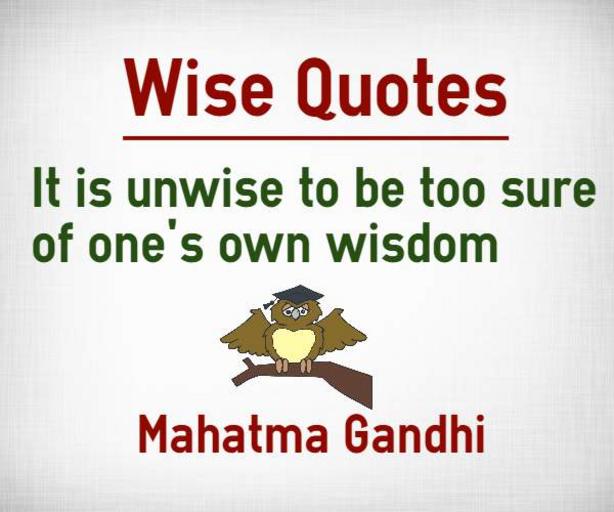 Wise Quotes

It is unwise to be too sure of one's own wisdom

Mahatma Gandhi